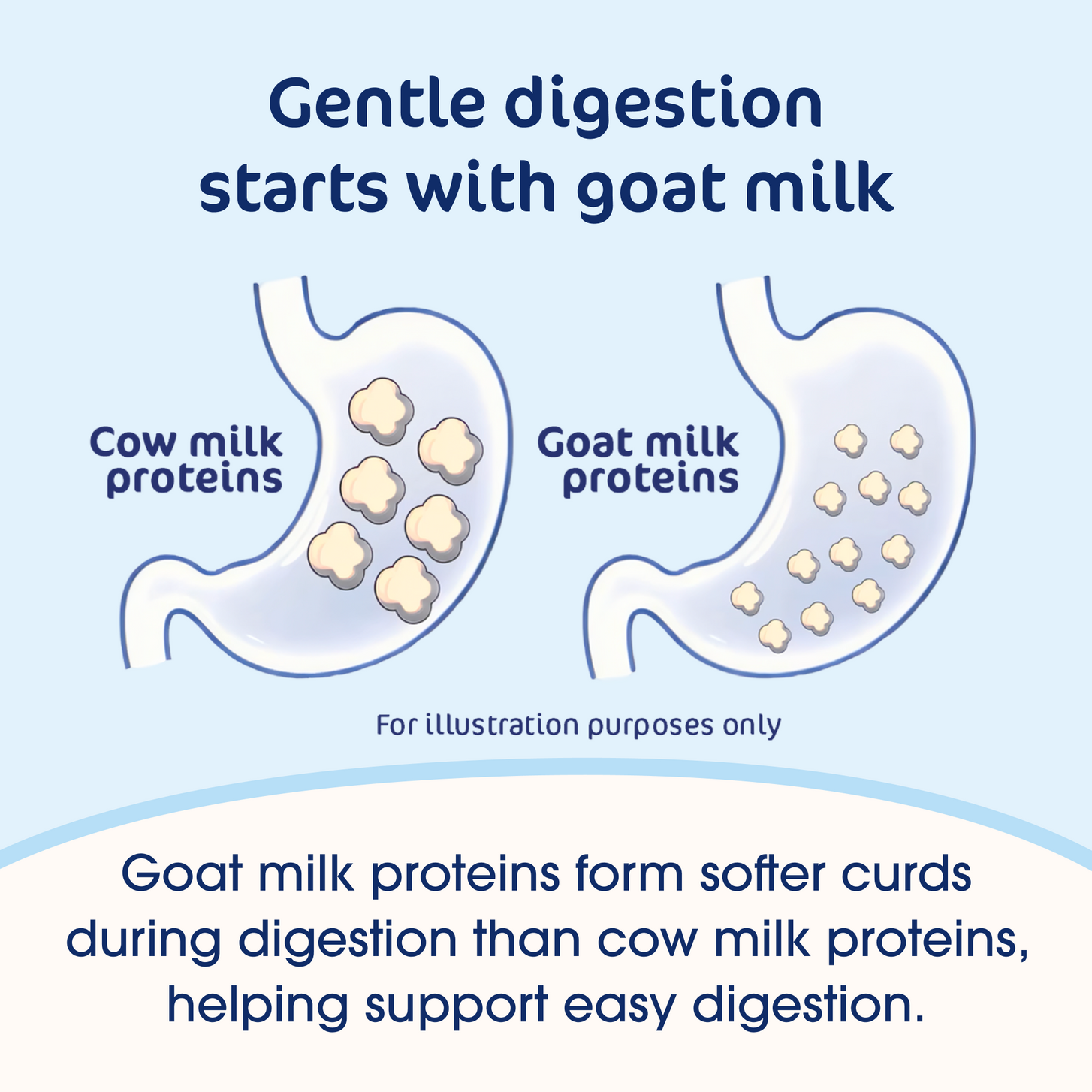 Gentle digestion starts with goat milk

Cow milk proteins

Goat milk proteins

For illustration purposes only

Goat milk proteins form softer curds during digestion than cow milk proteins, helping support easy digestion.